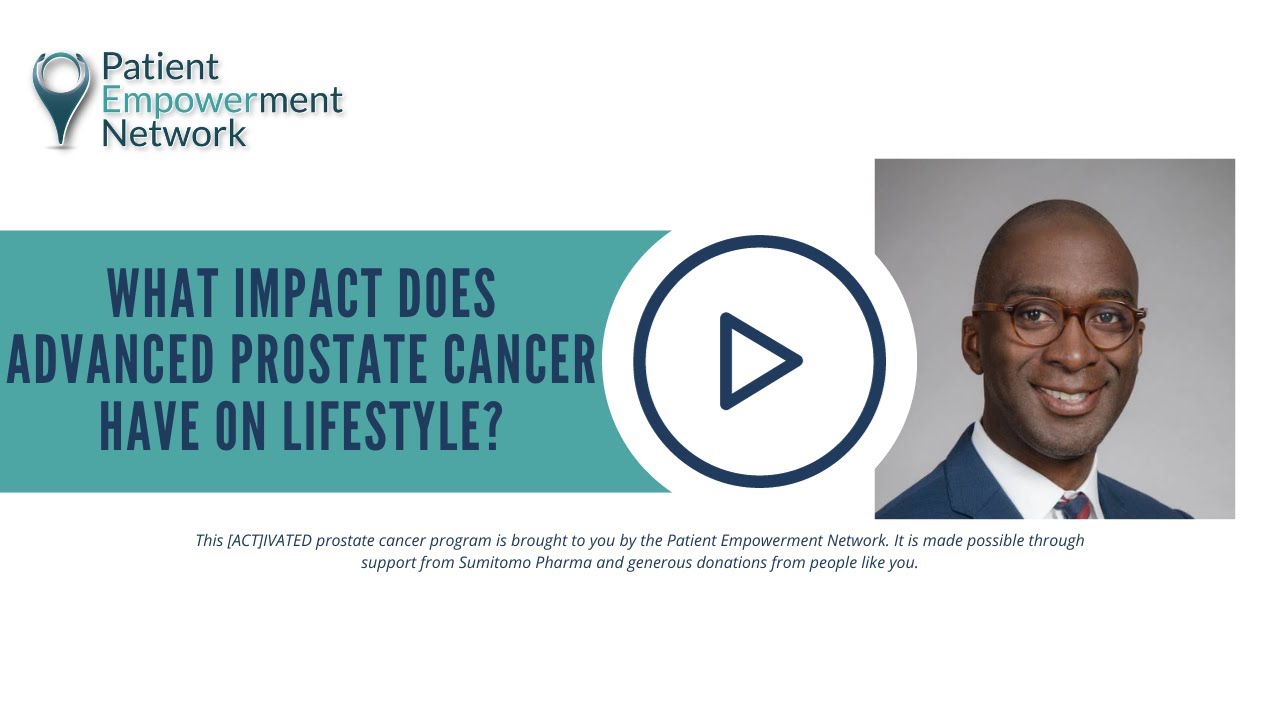 Patient Empowerment Network

WHAT IMPACT DOES ADVANCED PROSTATE CANCER HAVE ON LIFESTYLE?

This [ACT]IVATED prostate cancer program is brought to you by the Patient Empowerment Network. It is made possible through support from Sumitomo Pharma and generous donations from people like you.